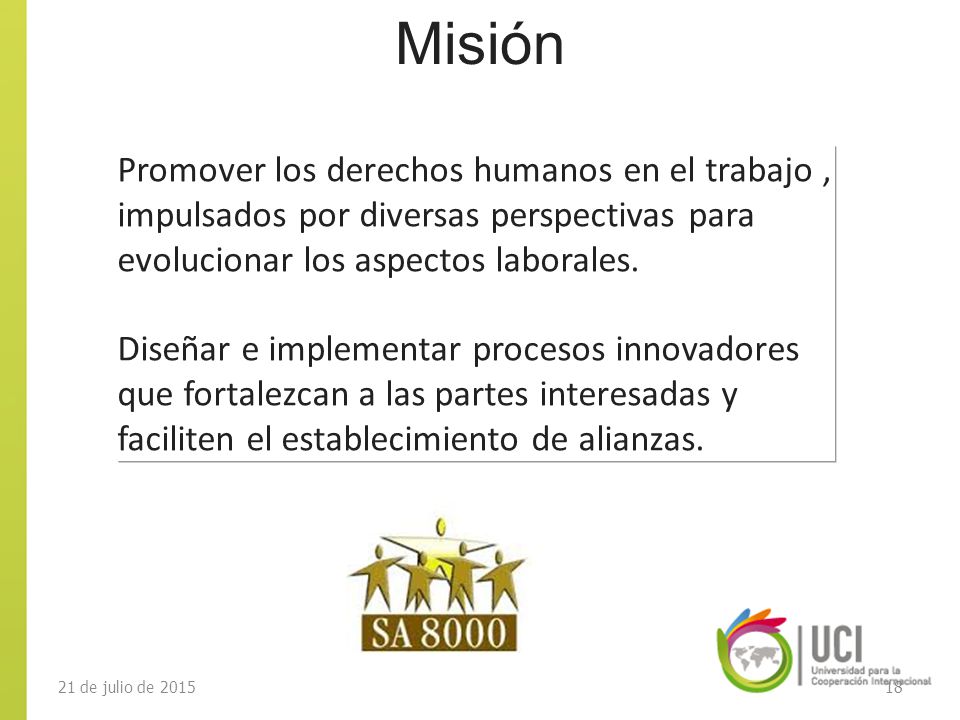 Misión

Promover los derechos humanos en el trabajo , impulsados por diversas perspectivas para evolucionar los aspectos laborales.

Diseñar e implementar procesos innovadores que fortalezcan a las partes interesadas y faciliten el establecimiento de alianzas.

SA 8000

UCI
Universidad para la Cooperación Internacional

21 de julio de 2015

18